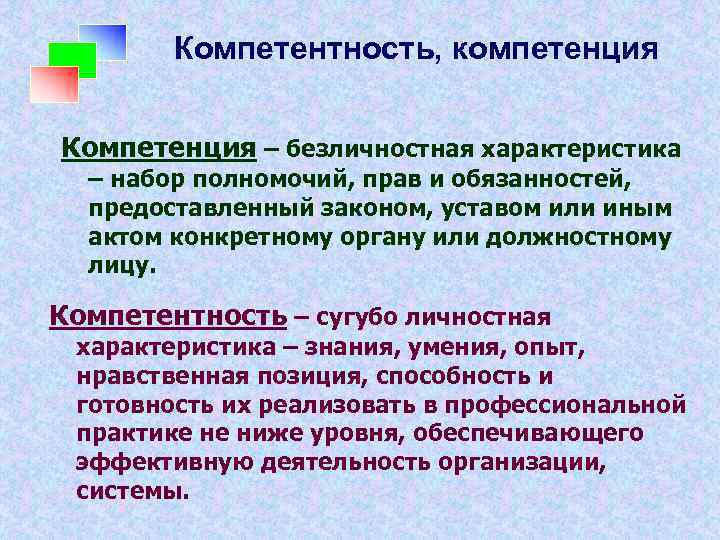 Компетентность, компетенция

Компетенция – безличностная характеристика – набор полномочий, прав и обязанностей, предоставленный законом, уставом или иным актом конкретному органу или должностному лицу.

Компетентность – сугубо личностная характеристика – знания, умения, опыт, нравственная позиция, способность и готовность их реализовать в профессиональной практике не ниже уровня, обеспечивающего эффективную деятельность организации, системы.